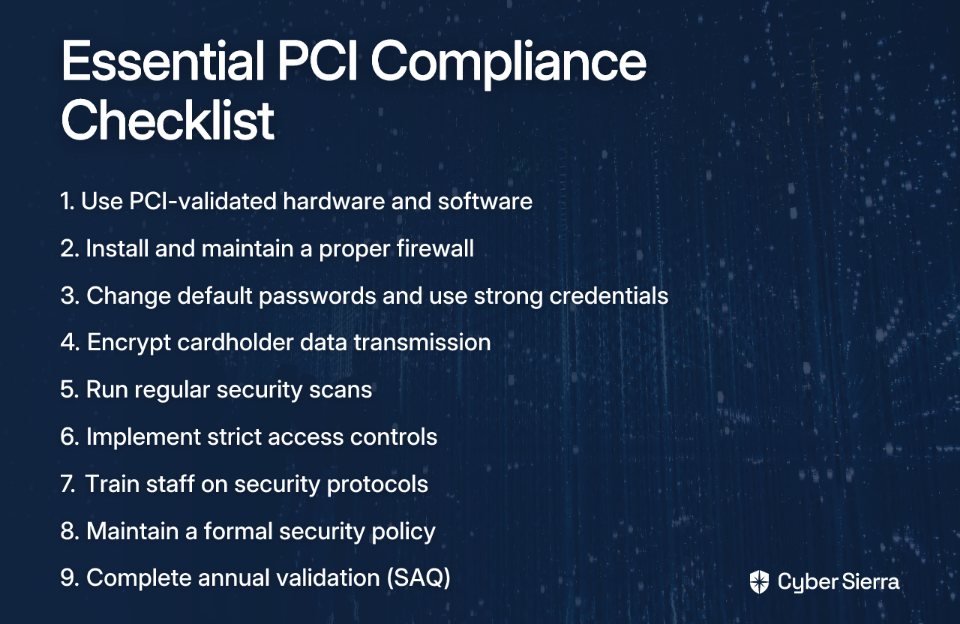 Essential PCI Compliance Checklist

1. Use PCI-validated hardware and software
2. Install and maintain a proper firewall
3. Change default passwords and use strong credentials
4. Encrypt cardholder data transmission
5. Run regular security scans
6. Implement strict access controls
7. Train staff on security protocols
8. Maintain a formal security policy
9. Complete annual validation (SAQ)

Cyber Sierra